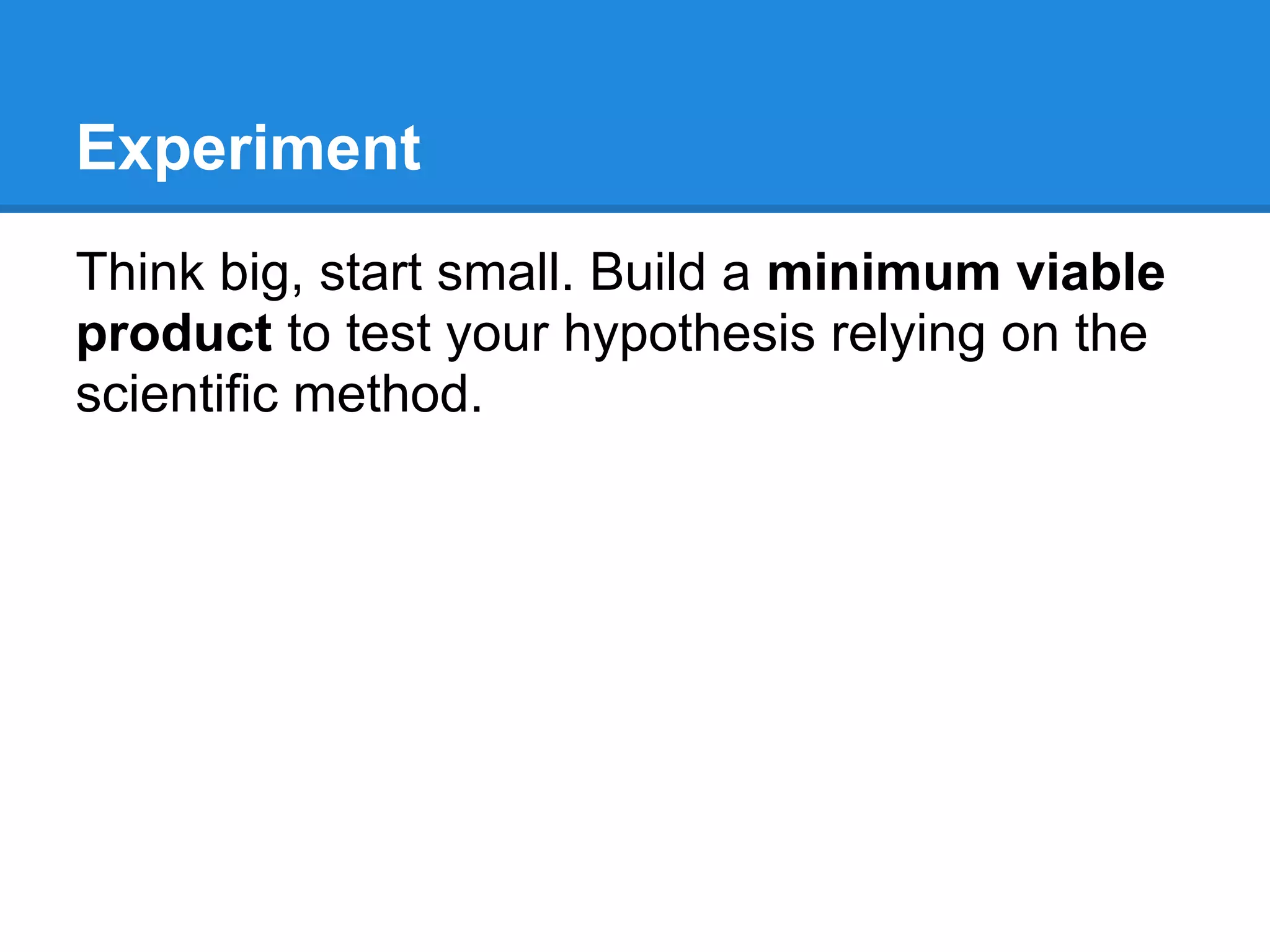 Experiment

Think big, start small. Build a minimum viable product to test your hypothesis relying on the scientific method.